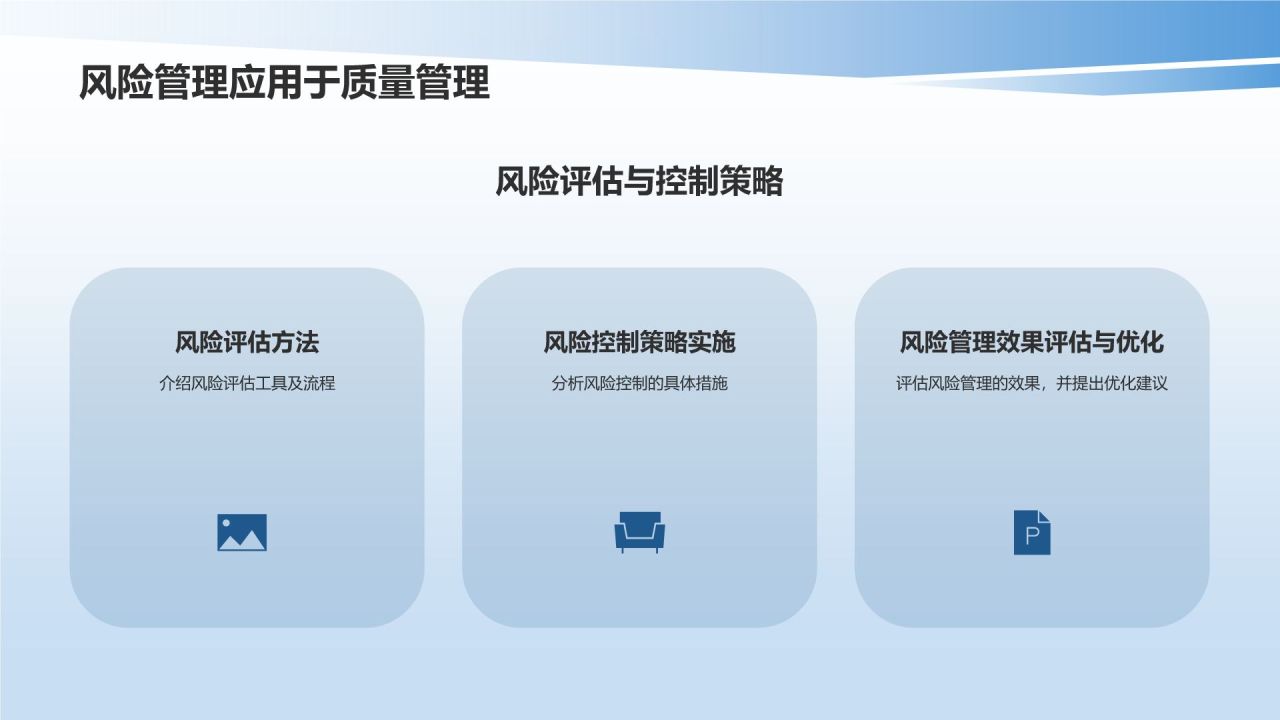 风险管理应用于质量管理

风险评估与控制策略

风险评估方法

介绍风险评估工具及流程

风险控制策略实施

分析风险控制的具体措施

风险管理效果评估与优化

评估风险管理的效果，并提出优化建议

P